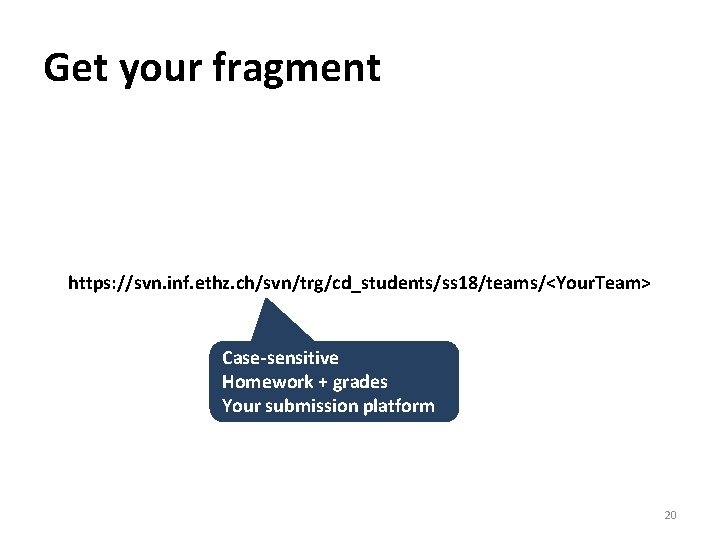 Get your fragment

https://svn.inf.ethz.ch/svn/trg/cd_students/ss18/teams/<YourTeam>

Case-sensitive
Homework + grades
Your submission platform

20